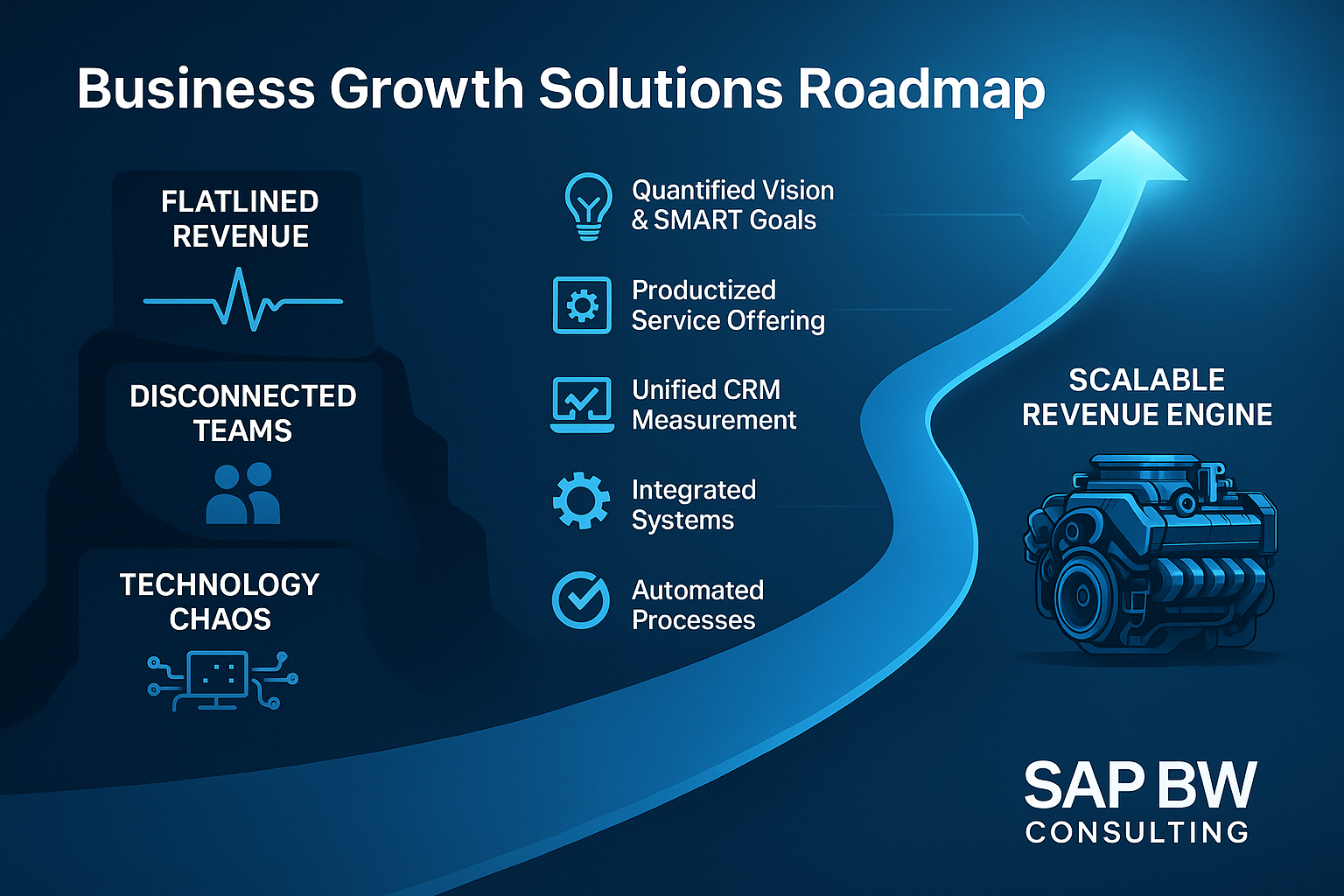 Business Growth Solutions Roadmap

FLATLINED REVENUE

DISCONNECTED TEAMS

TECHNOLOGY CHAOS

Quantified Vision & SMART Goals

Productized Service Offering

Unified CRM Measurement

Integrated Systems

Automated Processes

SCALABLE REVENUE ENGINE

SAP BW
CONSULTING